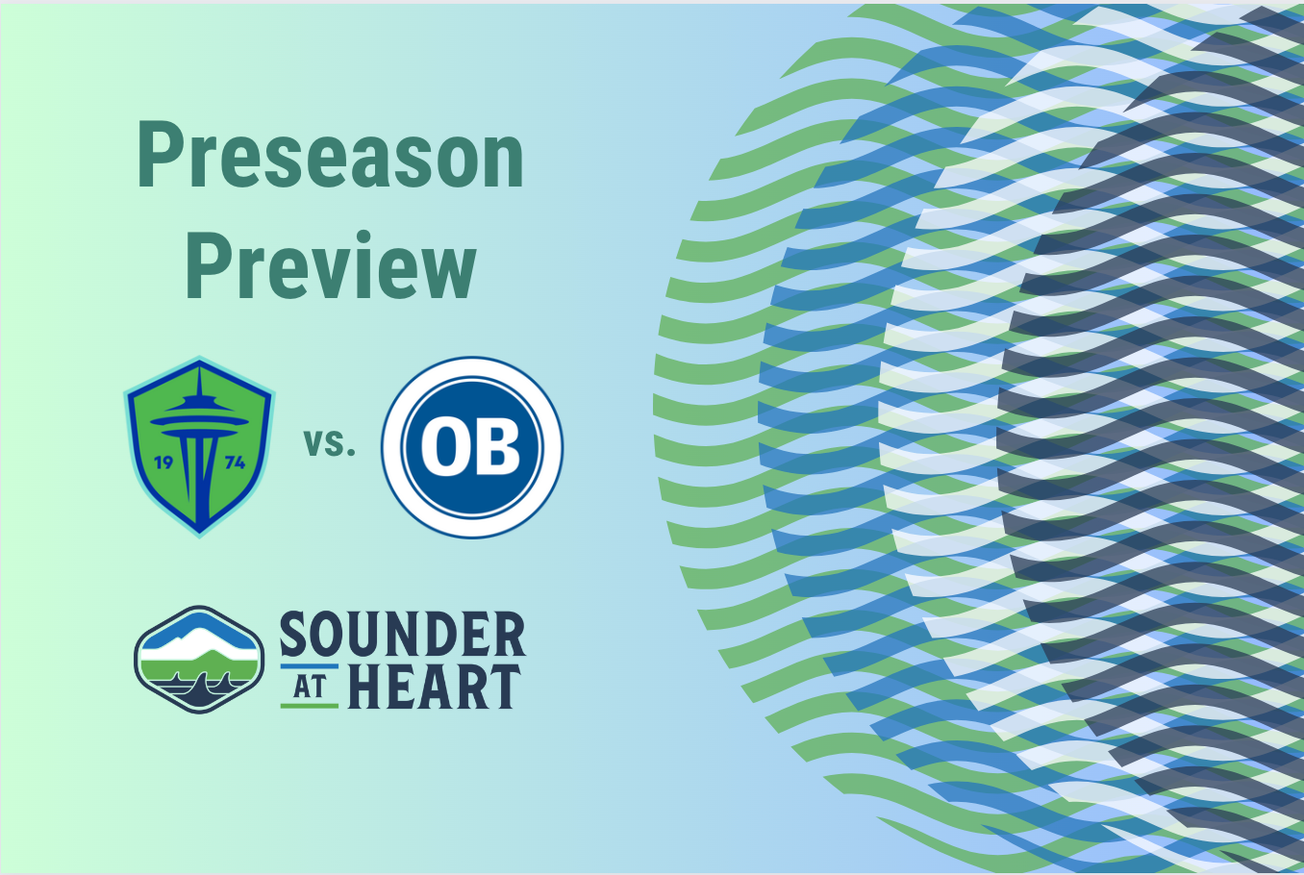 Preseason Preview

19 74

vs.

OB

SOUNDER AT HEART